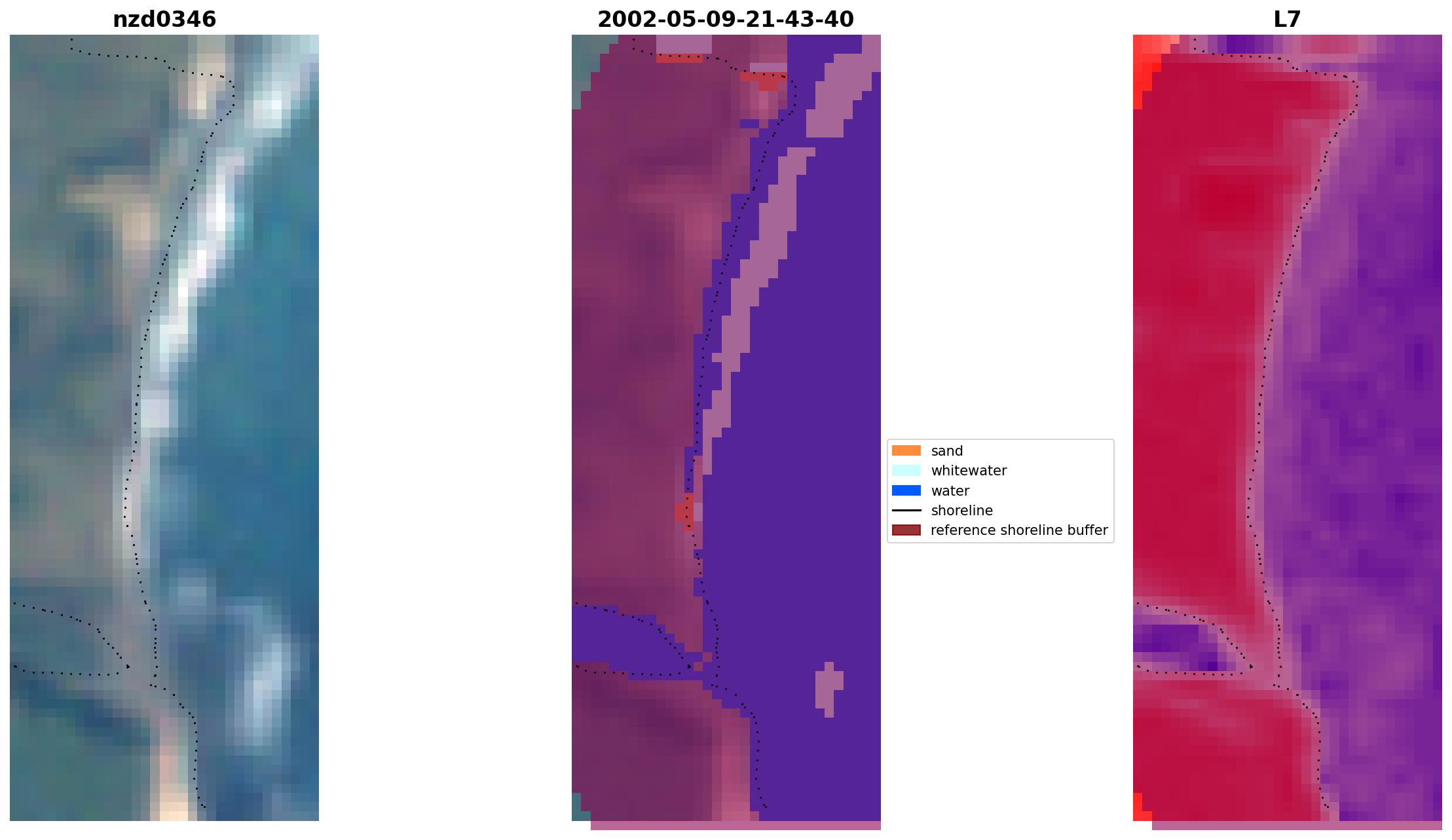 nzd0346

2002-05-09-21-43-40

L7

sand
whitewater
water
shoreline
reference shoreline buffer